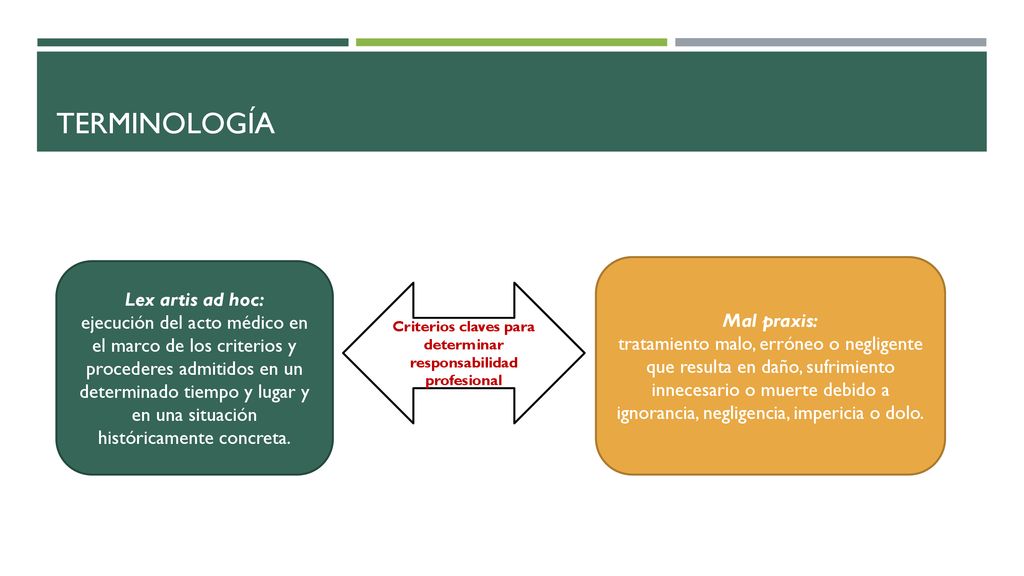 TERMINOLOGÍA

Lex artis ad hoc:
ejecución del acto médico en el marco de los criterios y procederes admitidos en un determinado tiempo y lugar y en una situación históricamente concreta.

Criterios claves para determinar responsabilidad profesional

Mal praxis:
tratamiento malo, erróneo o negligente que resulta en daño, sufrimiento innecesario o muerte debido a ignorancia, negligencia, impericia o dolo.